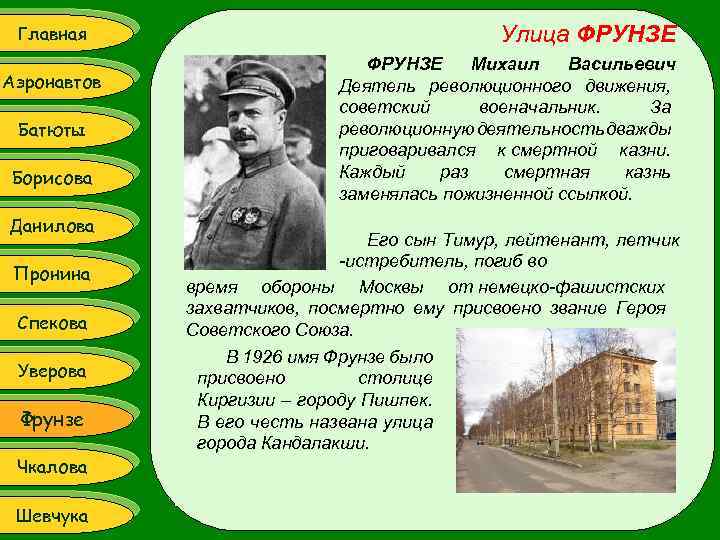 Главная

Аэронавтов

Батюты

Борисова

Данилова

Пронина

Спекова

Уверова

Фрунзе

Чкалова

Шевчука

Улица ФРУНЗЕ

ФРУНЗЕ Михаил Васильевич Деятель революционного движения, советский военачальник. За революционную деятельность дважды приговаривался к смертной казни. Каждый раз смертная казнь заменялась пожизненной ссылкой.

Его сын Тимур, лейтенант, летчик -истребитель, погиб во время обороны Москвы от немецко-фашистских захватчиков, посмертно ему присвоено звание Героя Советского Союза.

В 1926 имя Фрунзе было присвоено столице Киргизии – городу Пишпек. В его честь названа улица города Кандалакши.